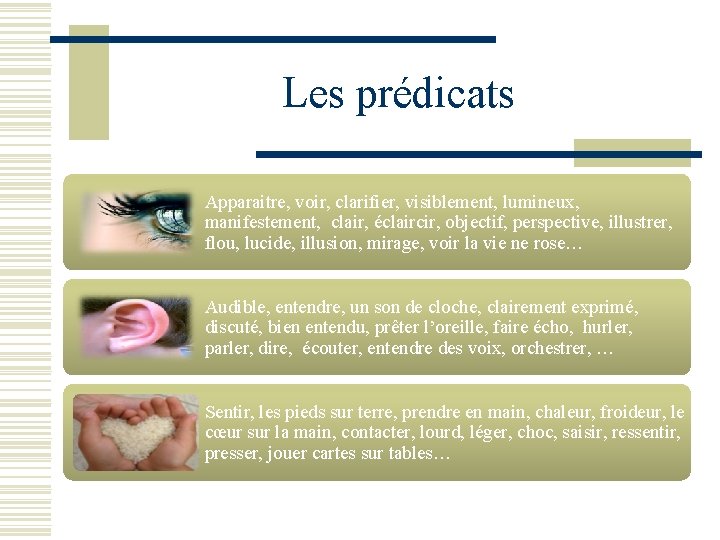 Les prédicats

Apparaitre, voir, clarifier, visiblement, lumineux, manifestement, clair, éclaircir, objectif, perspective, illustrer, flou, lucide, illusion, mirage, voir la vie ne rose…

Audible, entendre, un son de cloche, clairement exprimé, discuté, bien entendu, prêter l'oreille, faire écho, hurler, parler, dire, écouter, entendre des voix, orchestrer, …

Sentir, les pieds sur terre, prendre en main, chaleur, froideur, le cœur sur la main, contacter, lourd, léger, choc, saisir, ressentir, presser, jouer cartes sur tables…